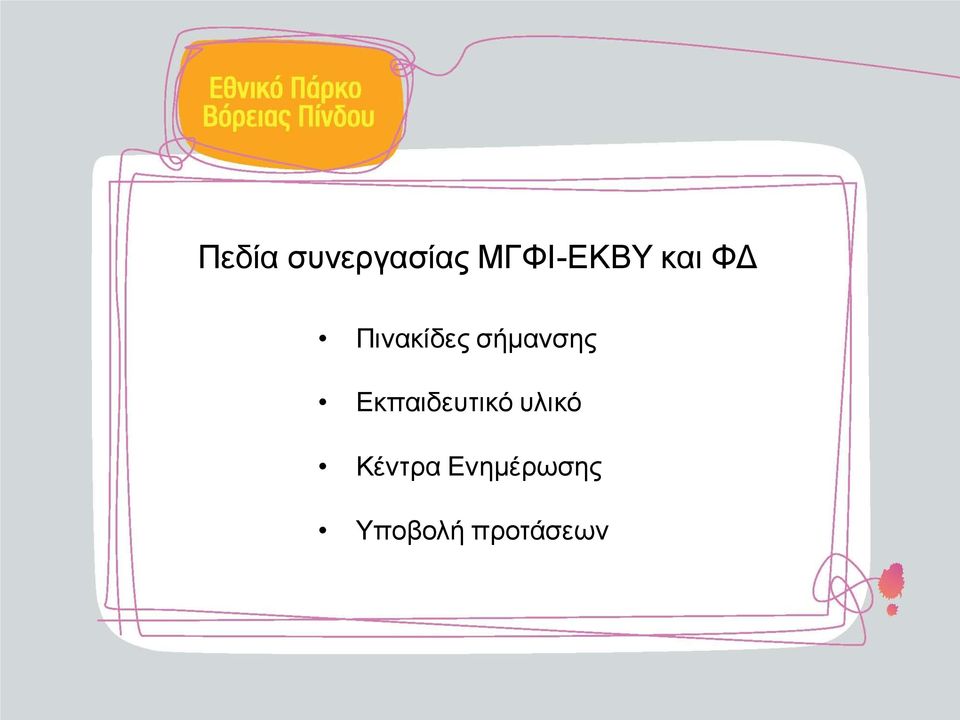 Εθνικό Πάρκο
Βόρειας Πίνδου

Πεδία συνεργασίας ΜΓΦΙ-ΕΚΒΥ και ΦΔ

• Πινακίδες σήμανσης

• Εκπαιδευτικό υλικό

• Κέντρα Ενημέρωσης

• Υποβολή προτάσεων